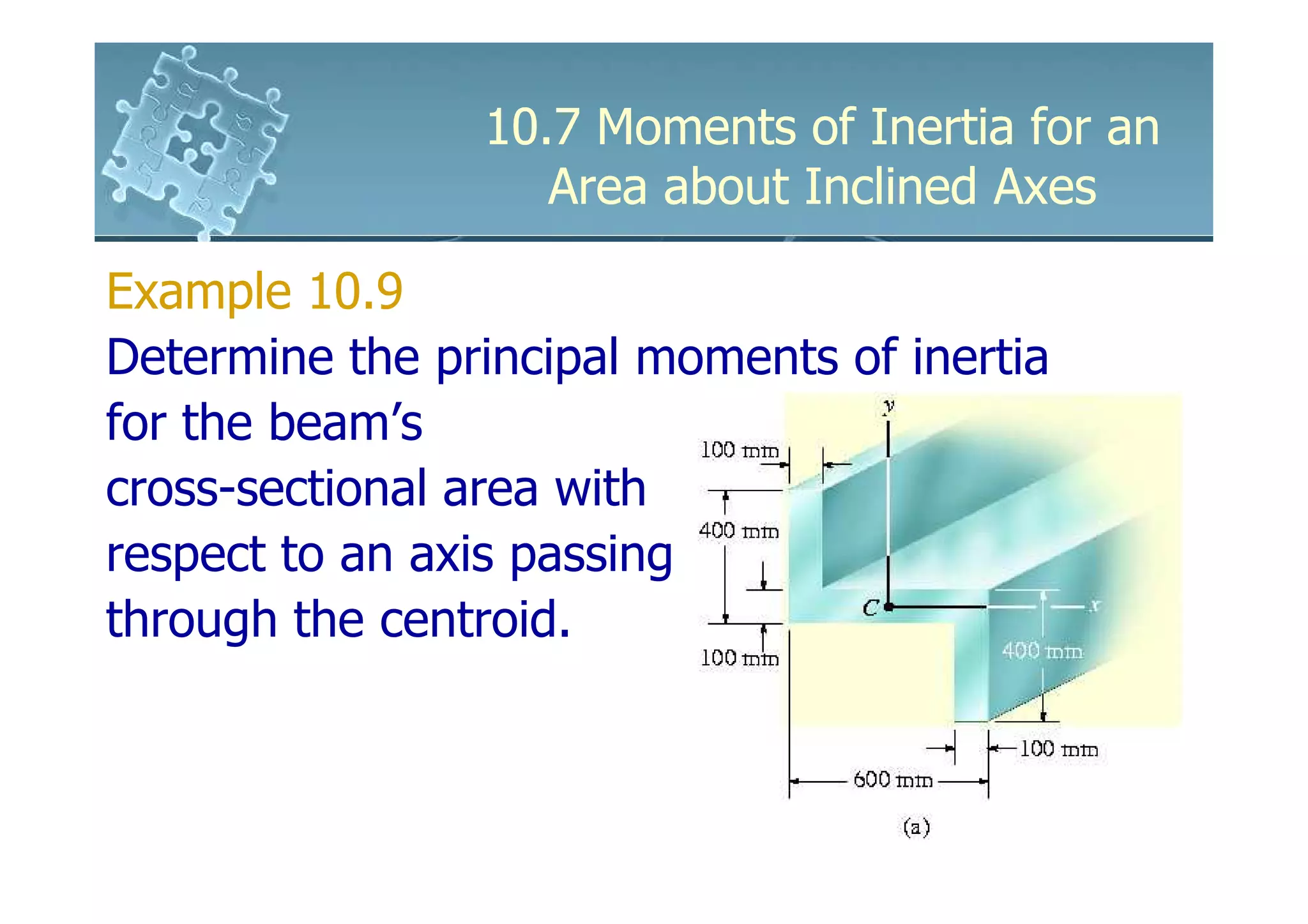 10.7 Moments of Inertia for an Area about Inclined Axes

Example 10.9

Determine the principal moments of inertia for the beam's cross-sectional area with respect to an axis passing through the centroid.

y
100 mm
400 mm
C
x
100 mm
400 mm
100 mm
600 mm
(a)